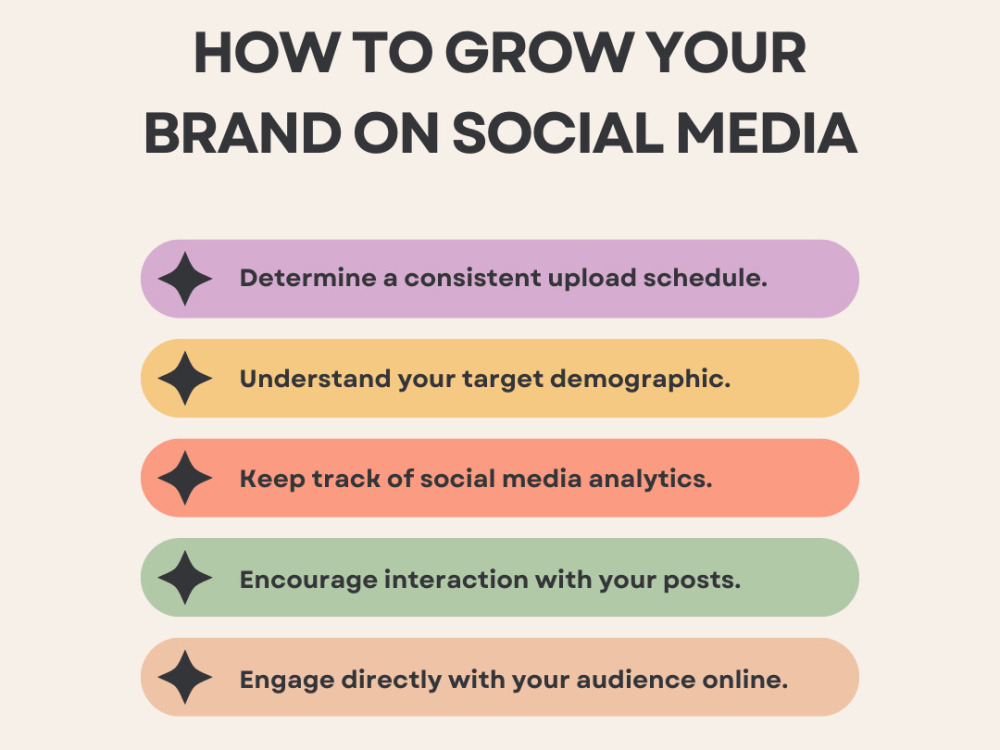 HOW TO GROW YOUR BRAND ON SOCIAL MEDIA

Determine a consistent upload schedule.

Understand your target demographic.

Keep track of social media analytics.

Encourage interaction with your posts.

Engage directly with your audience online.